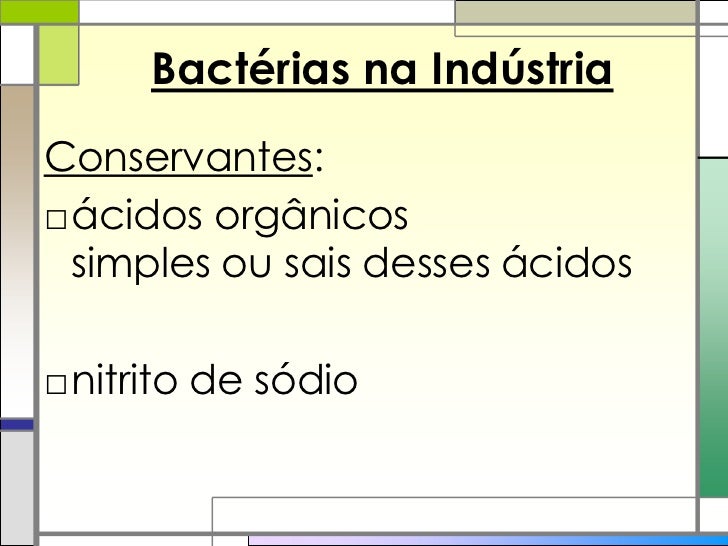 Bactérias na Indústria

Conservantes:

□ ácidos orgânicos simples ou sais desses ácidos

□ nitrito de sódio